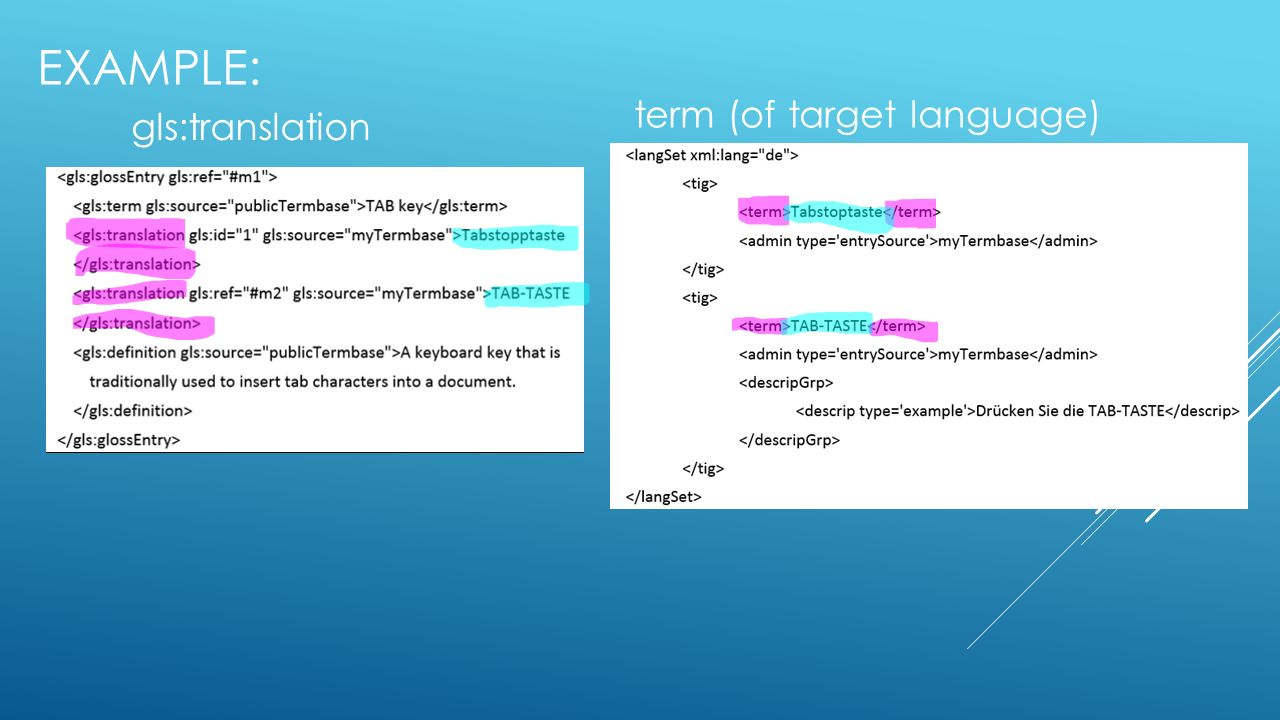 EXAMPLE:

gls:translation

<gls:glossEntry gls:ref="#m1">
<gls:term gls:source="publicTermbase">TAB key</gls:term>
<gls:translation gls:id="1" gls:source="myTermbase">Tabstopptaste
</gls:translation>
<gls:translation gls:ref="#m2" gls:source="myTermbase">TAB-TASTE
</gls:translation>
<gls:definition gls:source="publicTermbase">A keyboard key that is traditionally used to insert tab characters into a document.
</gls:definition>
</gls:glossEntry>

term (of target language)

<langSet xml:lang="de">
<tig>
<term>Tabstoptaste</term>
<admin type='entrySource'>myTermbase</admin>
</tig>
<tig>
<term>TAB-TASTE</term>
<admin type='entrySource'>myTermbase</admin>
<descripGrp>
<descrip type='example'>Drücken Sie die TAB-TASTE</descrip>
</descripGrp>
</tig>
</langSet>